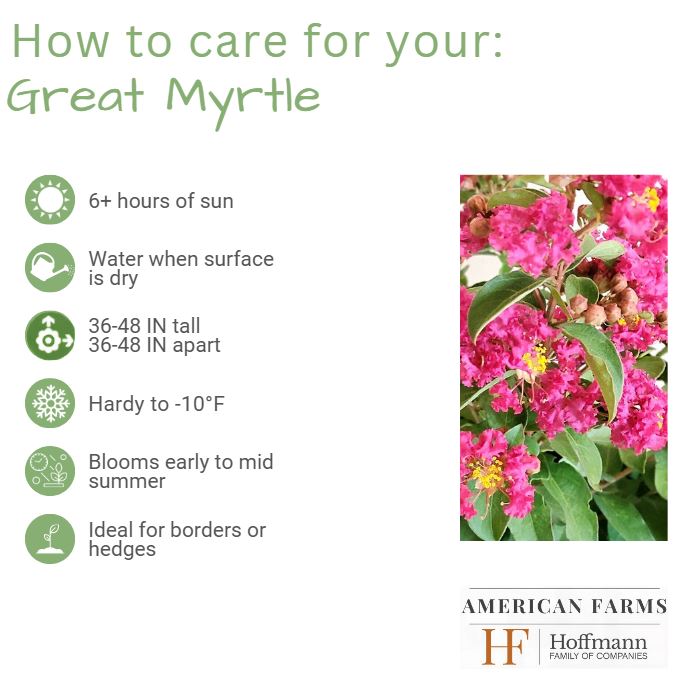 How to care for your:
Great Myrtle

6+ hours of sun

Water when surface is dry

36-48 IN tall
36-48 IN apart

Hardy to -10°F

Blooms early to mid summer

Ideal for borders or hedges

AMERICAN FARMS
HF Hoffmann
FAMILY OF COMPANIES